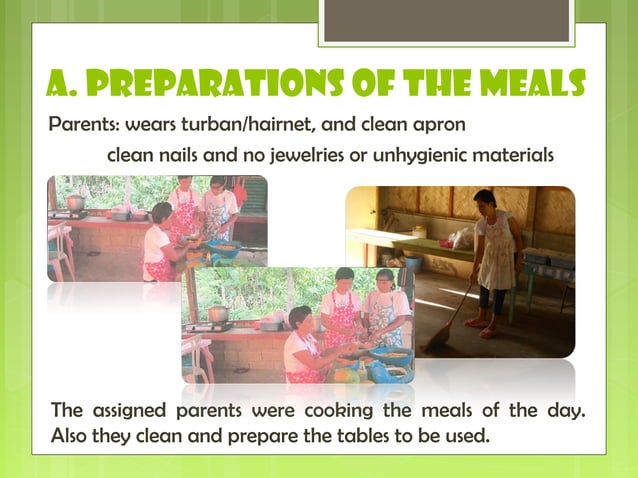 A. PREPARATIONS OF THE MEALS

Parents: wears turban/hairnet, and clean apron

clean nails and no jewelries or unhygienic materials

The assigned parents were cooking the meals of the day. Also they clean and prepare the tables to be used.